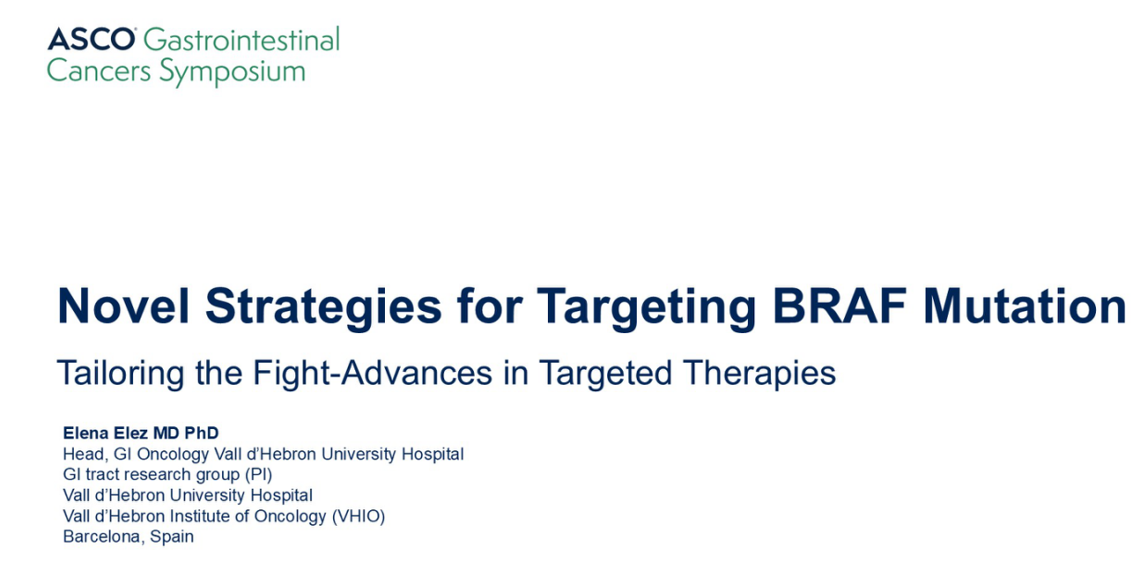 ASCO Gastrointestinal Cancers Symposium

Novel Strategies for Targeting BRAF Mutation

Tailoring the Fight-Advances in Targeted Therapies

Elena Elez MD PhD
Head, GI Oncology Vall d'Hebron University Hospital
GI tract research group (PI)
Vall d'Hebron University Hospital
Vall d'Hebron Institute of Oncology (VHIO)
Barcelona, Spain